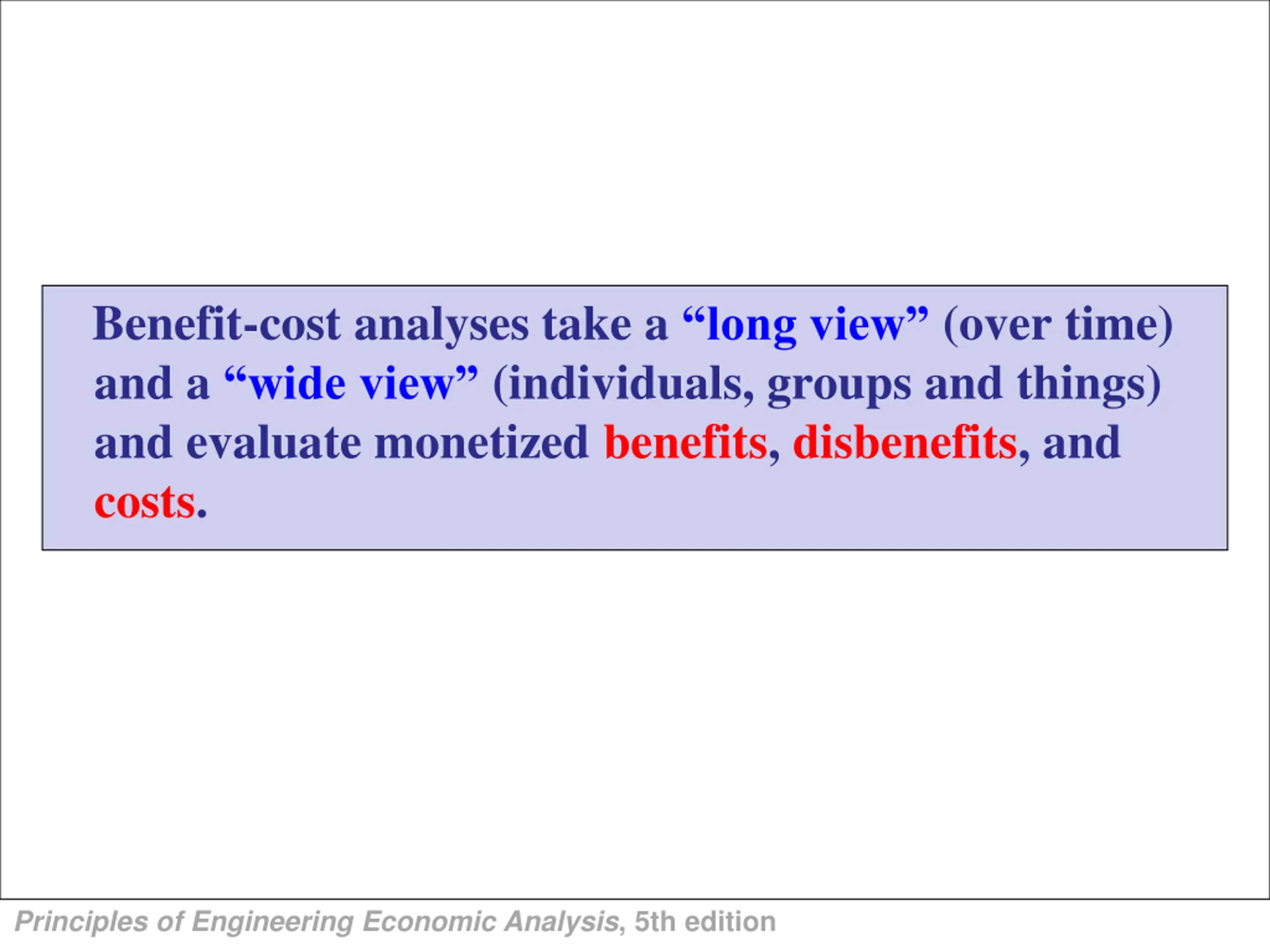 Benefit-cost analyses take a “long view” (over time) and a “wide view” (individuals, groups and things) and evaluate monetized benefits, disbenefits, and costs.

Principles of Engineering Economic Analysis, 5th edition